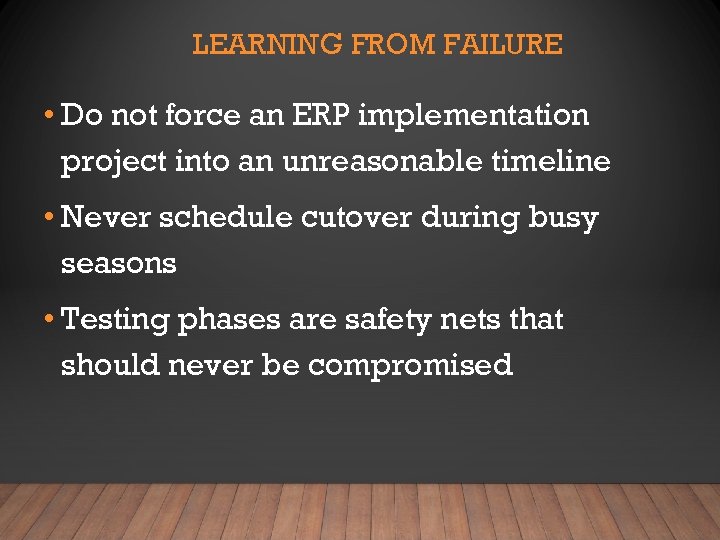 LEARNING FROM FAILURE

• Do not force an ERP implementation project into an unreasonable timeline

• Never schedule cutover during busy seasons

• Testing phases are safety nets that should never be compromised